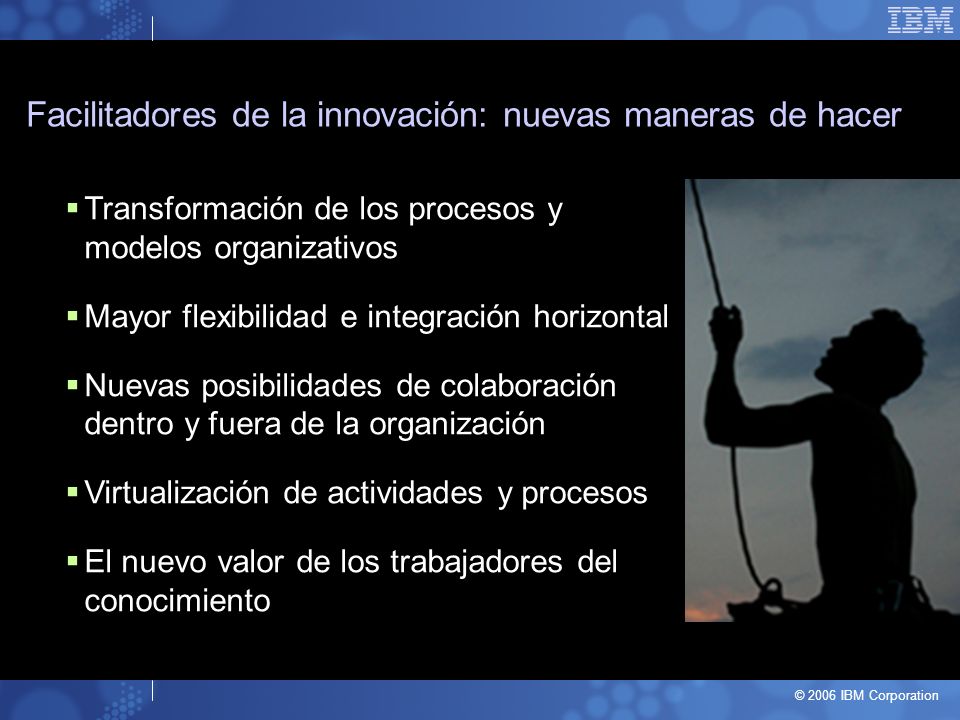 IBM

Facilitadores de la innovación: nuevas maneras de hacer

▪ Transformación de los procesos y modelos organizativos

▪ Mayor flexibilidad e integración horizontal

▪ Nuevas posibilidades de colaboración dentro y fuera de la organización

▪ Virtualización de actividades y procesos

▪ El nuevo valor de los trabajadores del conocimiento

© 2006 IBM Corporation